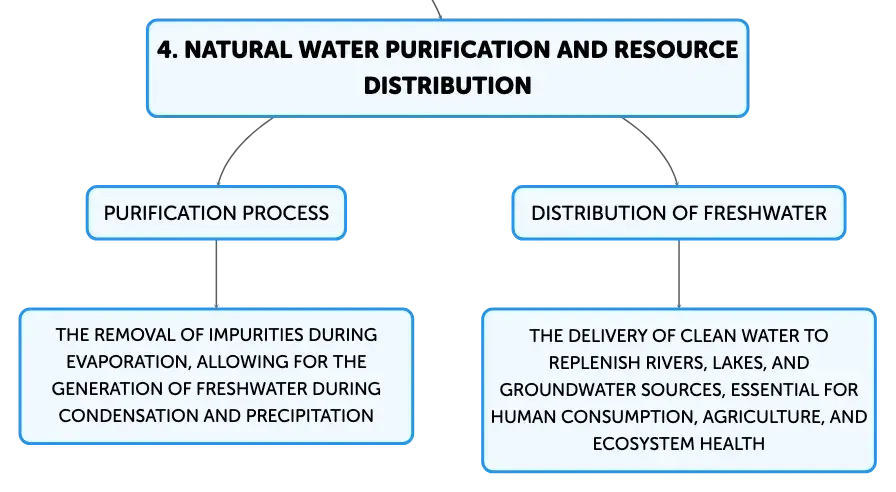 4. NATURAL WATER PURIFICATION AND RESOURCE DISTRIBUTION

PURIFICATION PROCESS

THE REMOVAL OF IMPURITIES DURING EVAPORATION, ALLOWING FOR THE GENERATION OF FRESHWATER DURING CONDENSATION AND PRECIPITATION

DISTRIBUTION OF FRESHWATER

THE DELIVERY OF CLEAN WATER TO REPLENISH RIVERS, LAKES, AND GROUNDWATER SOURCES, ESSENTIAL FOR HUMAN CONSUMPTION, AGRICULTURE, AND ECOSYSTEM HEALTH